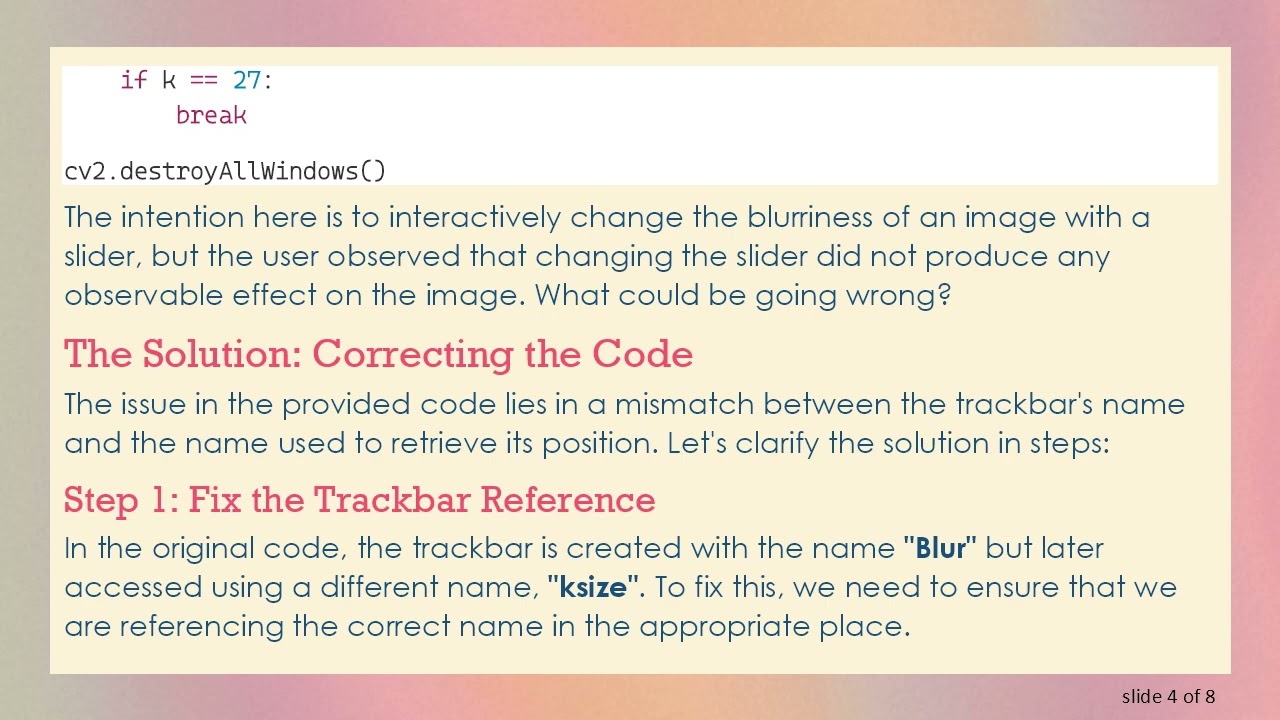 if k == 27:
        break

cv2.destroyAllWindows()

The intention here is to interactively change the blurriness of an image with a slider, but the user observed that changing the slider did not produce any observable effect on the image. What could be going wrong?

The Solution: Correcting the Code

The issue in the provided code lies in a mismatch between the trackbar's name and the name used to retrieve its position. Let's clarify the solution in steps:

Step 1: Fix the Trackbar Reference

In the original code, the trackbar is created with the name "Blur" but later accessed using a different name, "ksize". To fix this, we need to ensure that we are referencing the correct name in the appropriate place.

slide 4 of 8